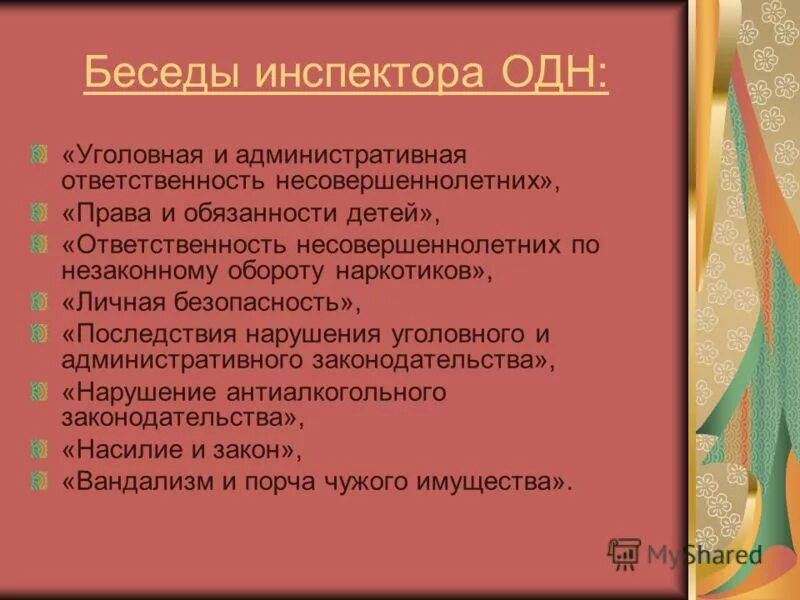 Беседы инспектора ОДН:

«Уголовная и административная ответственность несовершеннолетних»,

«Права и обязанности детей»,

«Ответственность несовершеннолетних по незаконному обороту наркотиков»,

«Личная безопасность»,

«Последствия нарушения уголовного и административного законодательства»,

«Нарушение антиалкогольного законодательства»,

«Насилие и закон»,

«Вандализм и порча чужого имущества».

MyShared